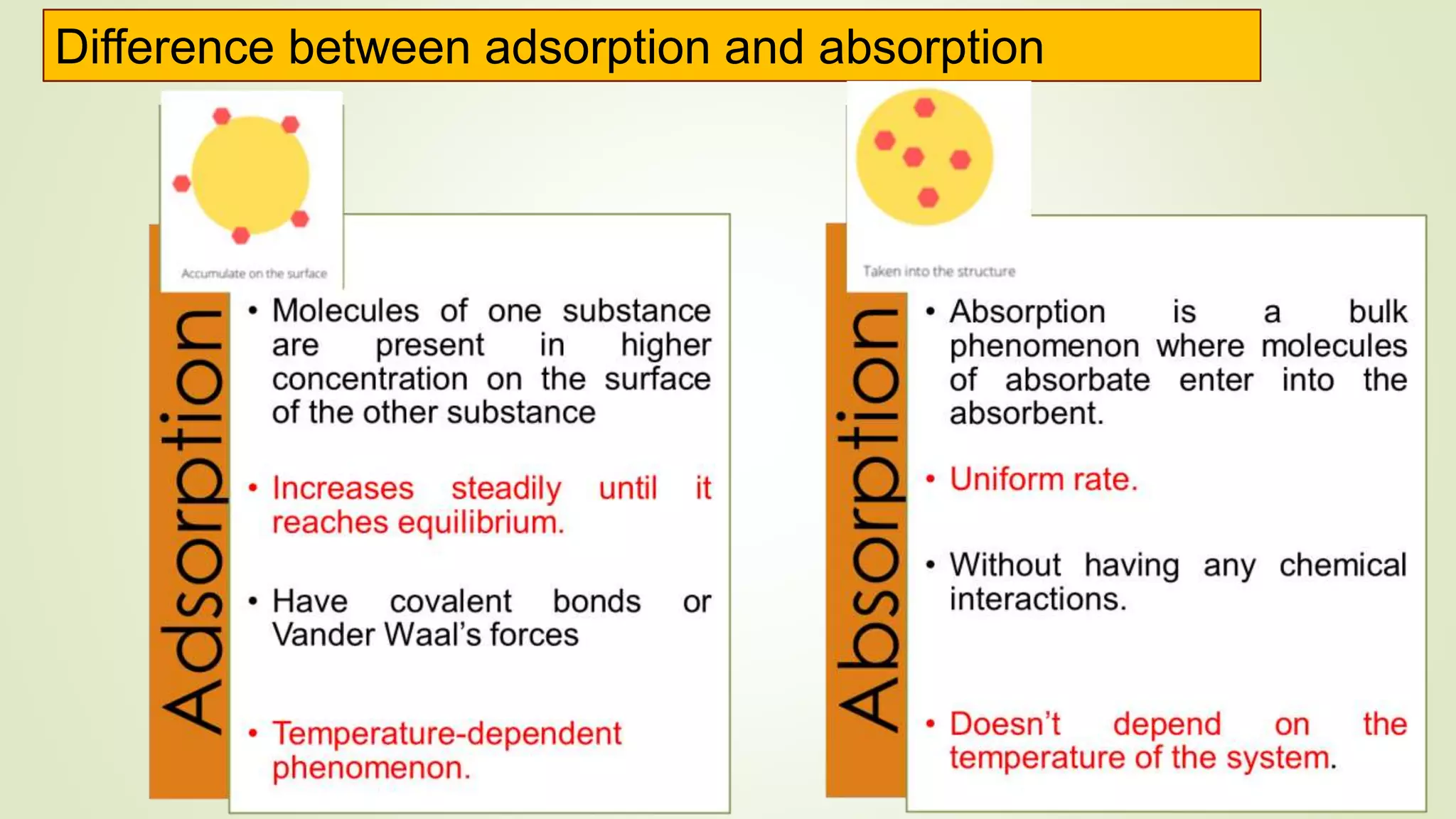 Difference between adsorption and absorption

Accumulate on the surface

Adsorption

• Molecules of one substance are present in higher concentration on the surface of the other substance

• Increases steadily until it reaches equilibrium.

• Have covalent bonds or Vander Waal's forces

• Temperature-dependent phenomenon.

Taken into the structure

Absorption

• Absorption is a bulk phenomenon where molecules of absorbate enter into the absorbent.

• Uniform rate.

• Without having any chemical interactions.

• Doesn't depend on the temperature of the system.